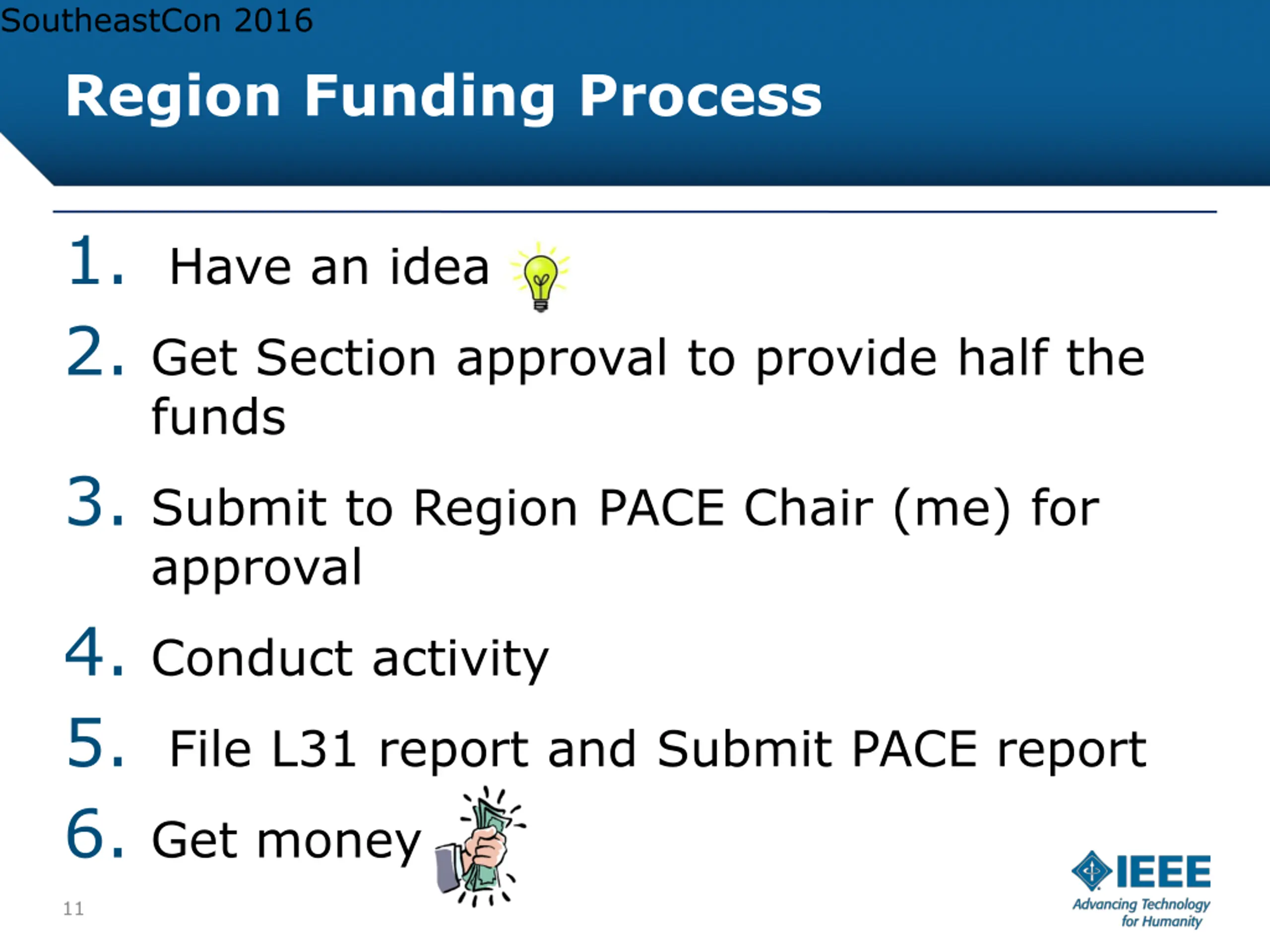 SoutheastCon 2016

Region Funding Process

1. Have an idea

2. Get Section approval to provide half the funds

3. Submit to Region PACE Chair (me) for approval

4. Conduct activity

5. File L31 report and Submit PACE report

6. Get money

11

IEEE
Advancing Technology for Humanity